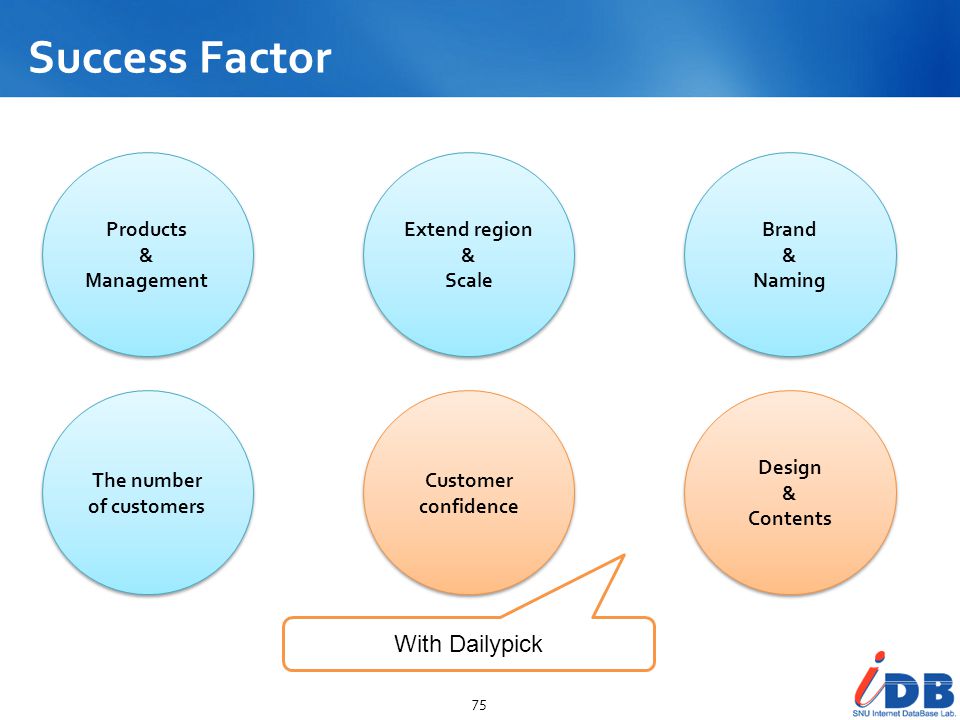 Success Factor

Products
&
Management

Extend region
&
Scale

Brand
&
Naming

The number
of customers

Customer
confidence

Design
&
Contents

With Dailypick

75

iDB
SNU Internet DataBase Lab.